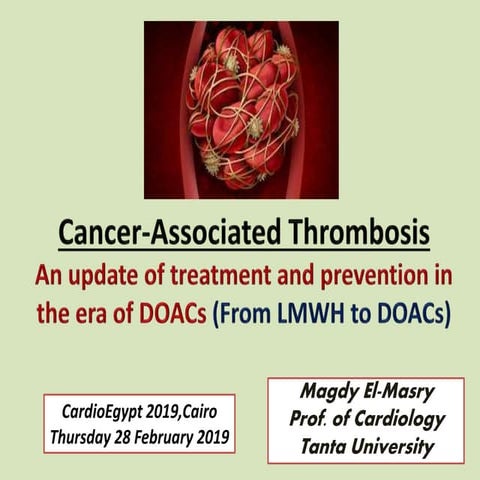 Cancer-Associated Thrombosis

An update of treatment and prevention in the era of DOACs (From LMWH to DOACs)

CardioEgypt 2019,Cairo
Thursday 28 February 2019

Magdy El-Masry
Prof. of Cardiology
Tanta University